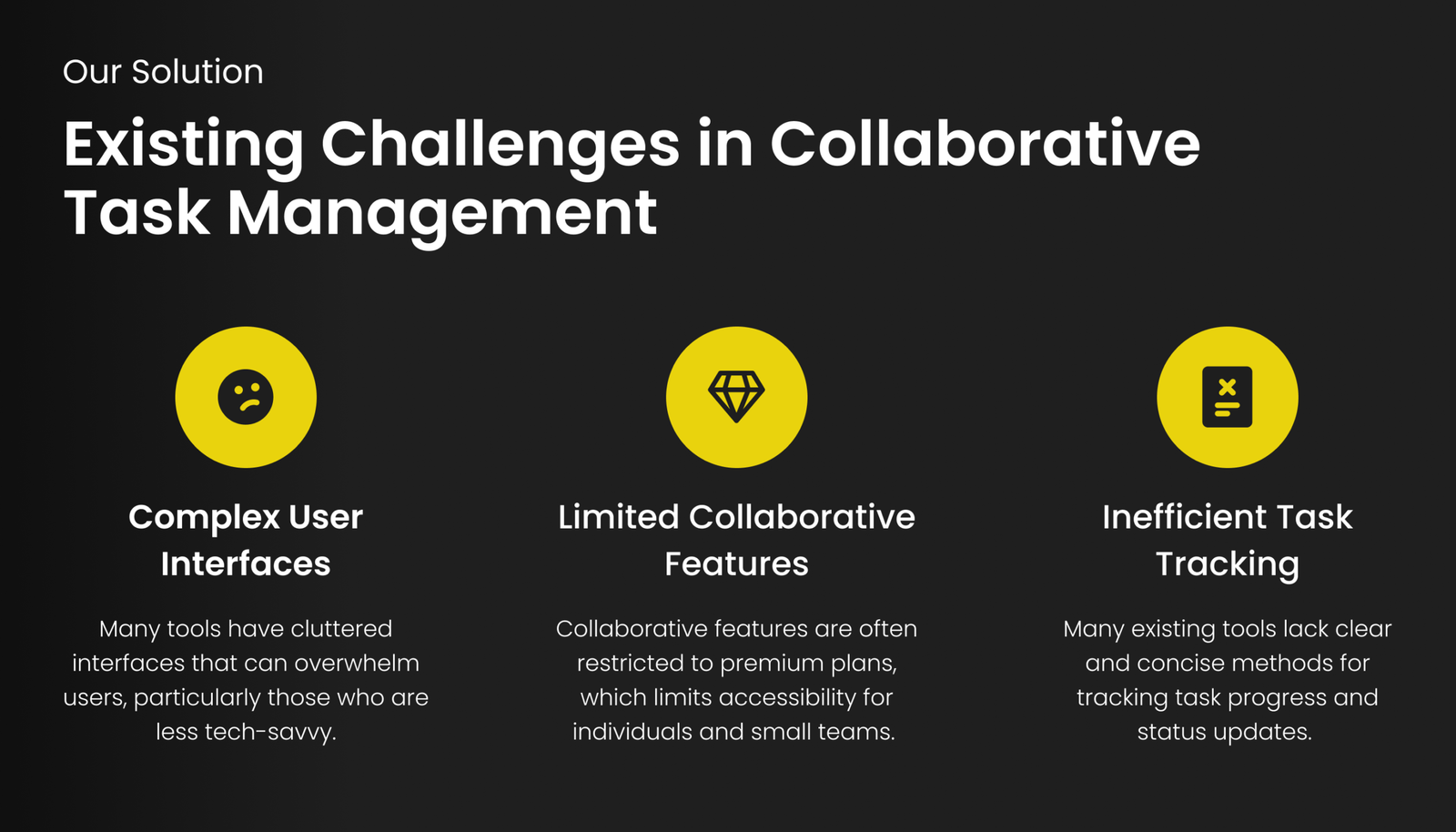 Our Solution

Existing Challenges in Collaborative Task Management

Complex User Interfaces

Many tools have cluttered interfaces that can overwhelm users, particularly those who are less tech-savvy.

Limited Collaborative Features

Collaborative features are often restricted to premium plans, which limits accessibility for individuals and small teams.

Inefficient Task Tracking

Many existing tools lack clear and concise methods for tracking task progress and status updates.